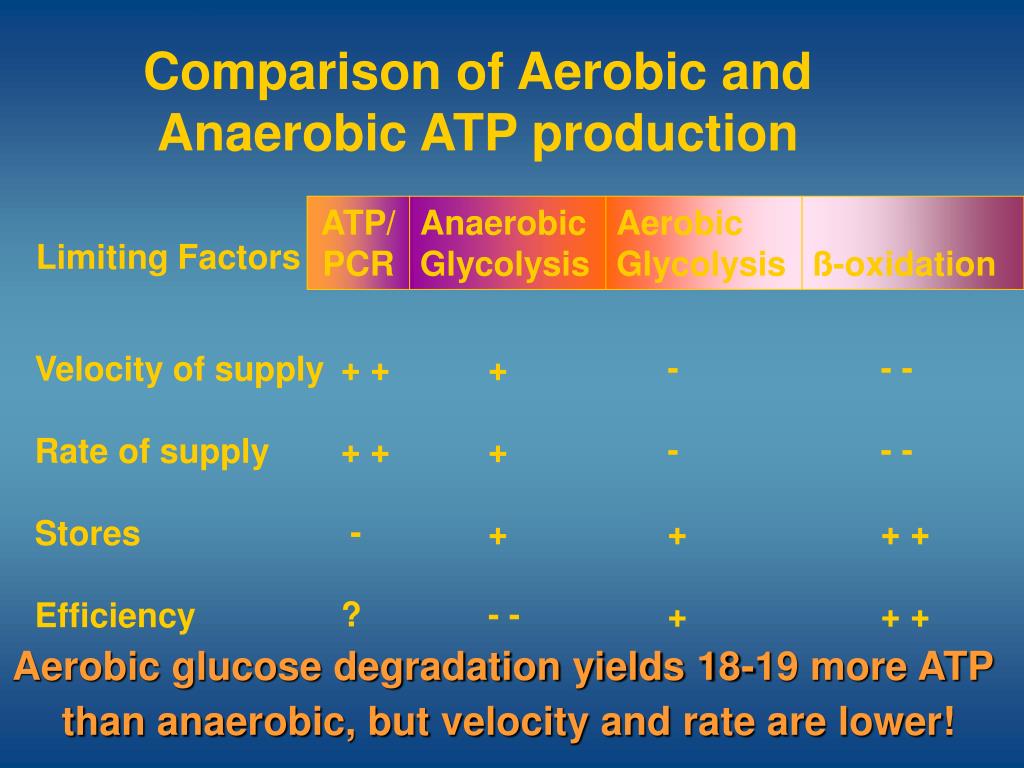 Comparison of Aerobic and Anaerobic ATP production

| Limiting Factors | ATP/ PCR | Anaerobic Glycolysis | Aerobic Glycolysis | ß-oxidation |
|---|---|---|---|---|
| Velocity of supply | + + | + | - | - - |
| Rate of supply | + + | + | - | - - |
| Stores | - | + | + | + + |
| Efficiency | ? | - - | + | + + |

Aerobic glucose degradation yields 18-19 more ATP than anaerobic, but velocity and rate are lower!